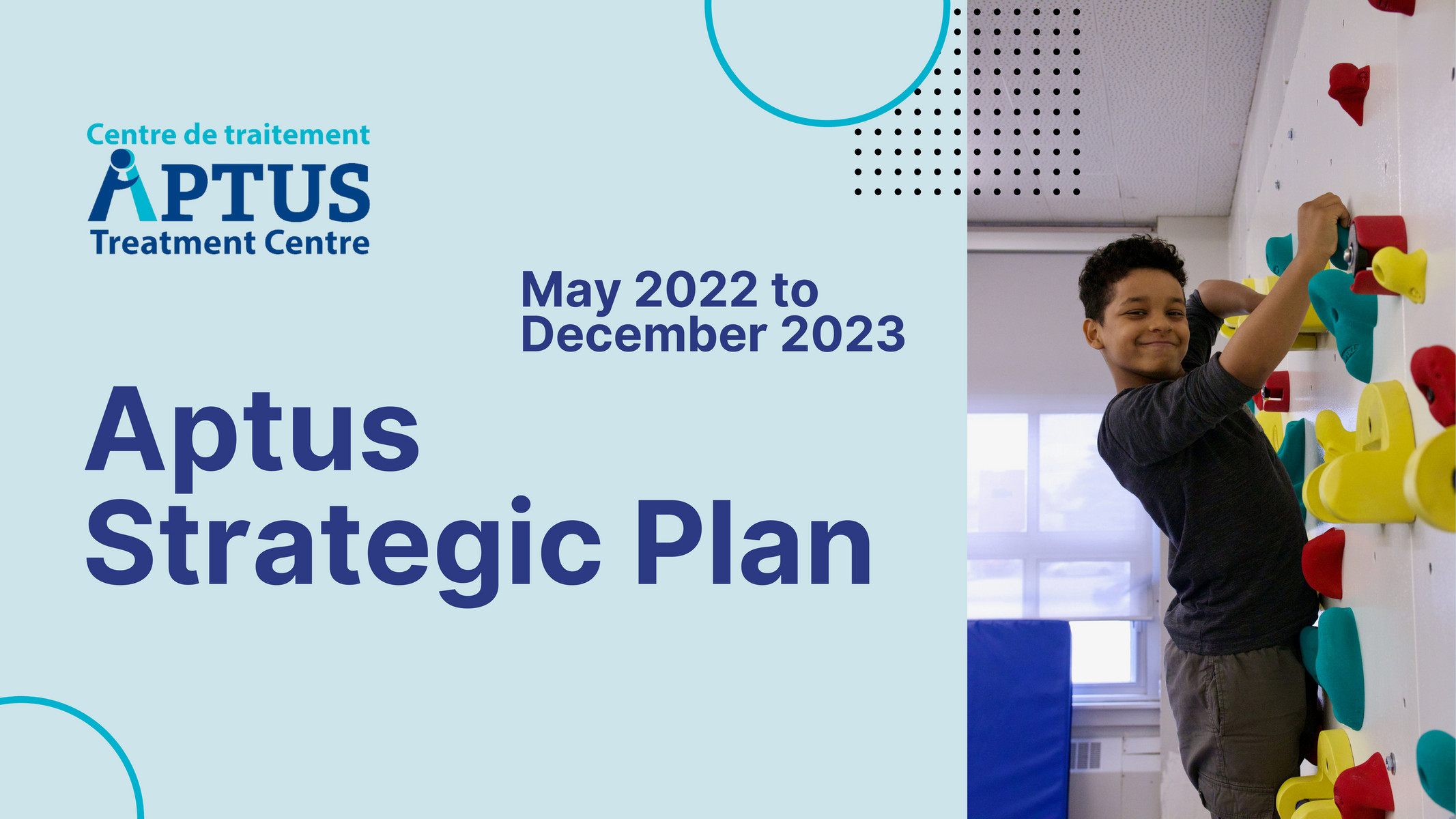 Centre de traitement
APTUS
Treatment Centre

May 2022 to December 2023

Aptus Strategic Plan